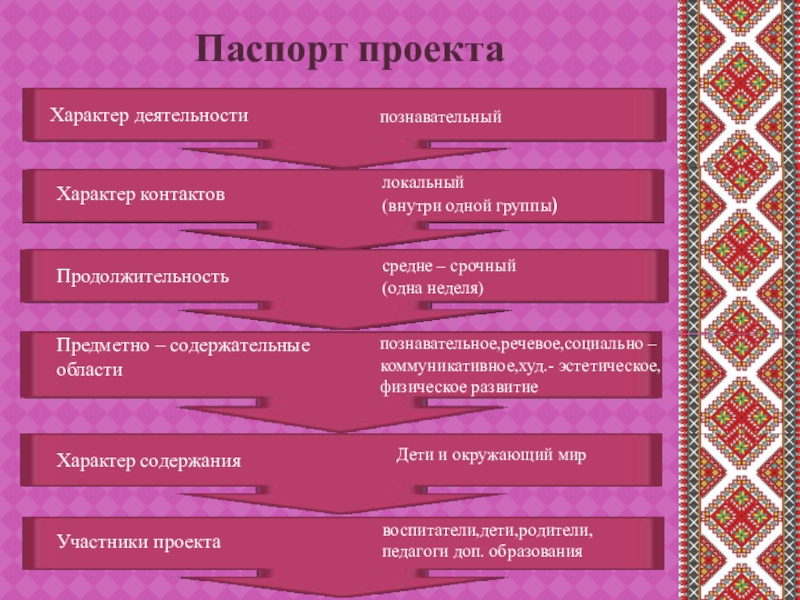 Паспорт проекта

Характер деятельности

познавательный

Характер контактов

локальный
(внутри одной группы)

Продолжительность

средне – срочный
(одна неделя)

Предметно – содержательные области

познавательное,речевое,социально – коммуникативное,худ.- эстетическое, физическое развитие

Характер содержания

Дети и окружающий мир

Участники проекта

воспитатели,дети,родители, педагоги доп. образования